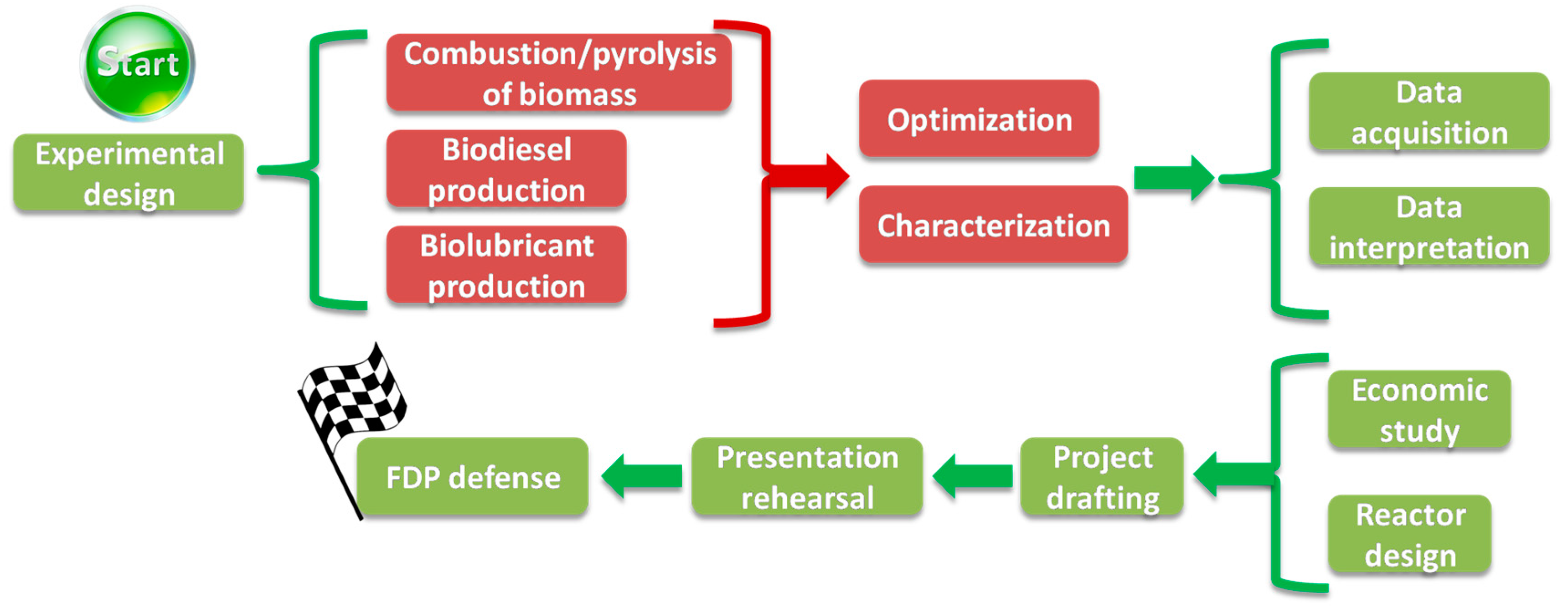 Start

Experimental design

Combustion/pyrolysis of biomass

Biodiesel production

Biolubricant production

Optimization

Characterization

Data acquisition

Data interpretation

Economic study

Reactor design

Project drafting

Presentation rehearsal

FDP defense